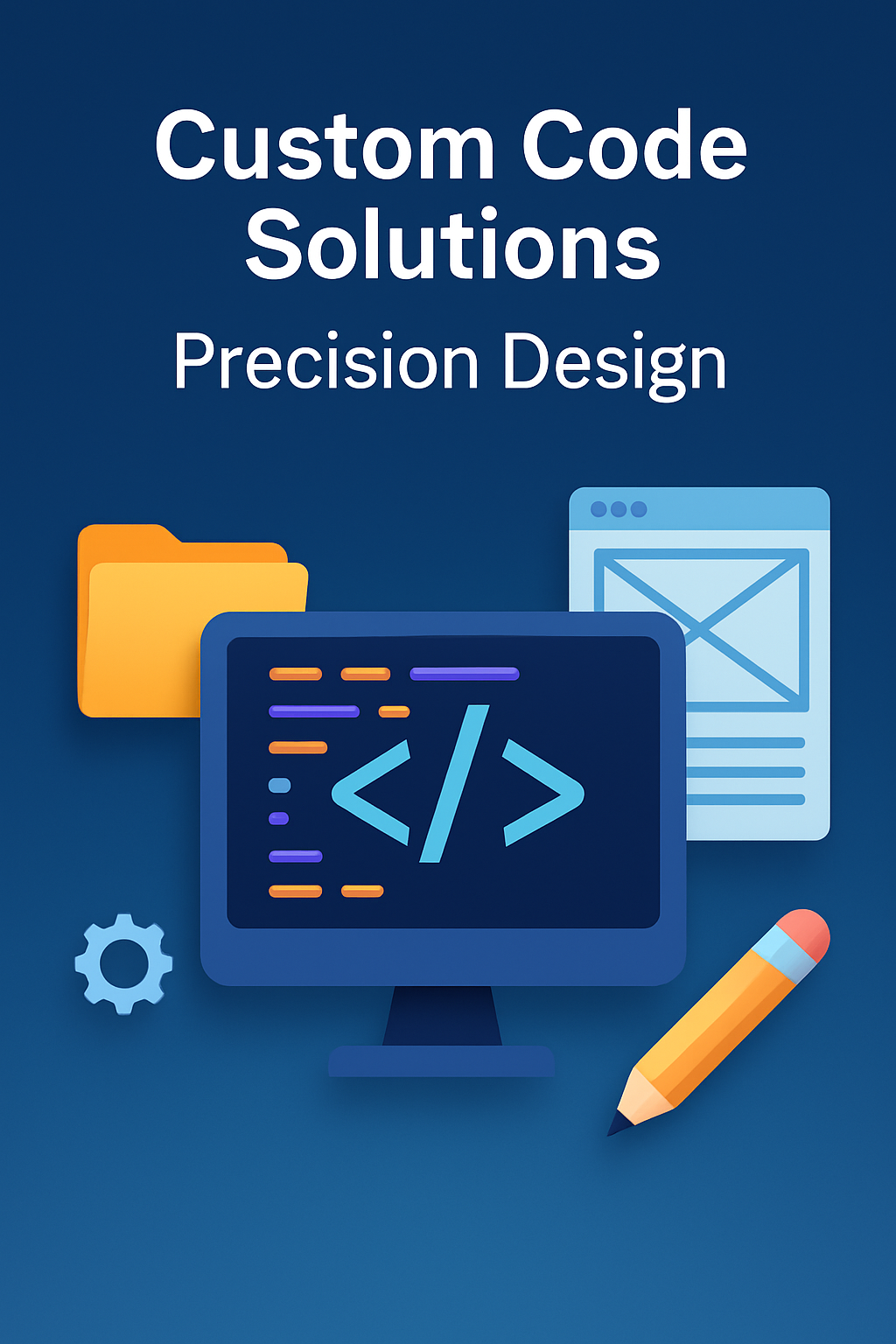 Custom Code Solutions

Precision Design

</>